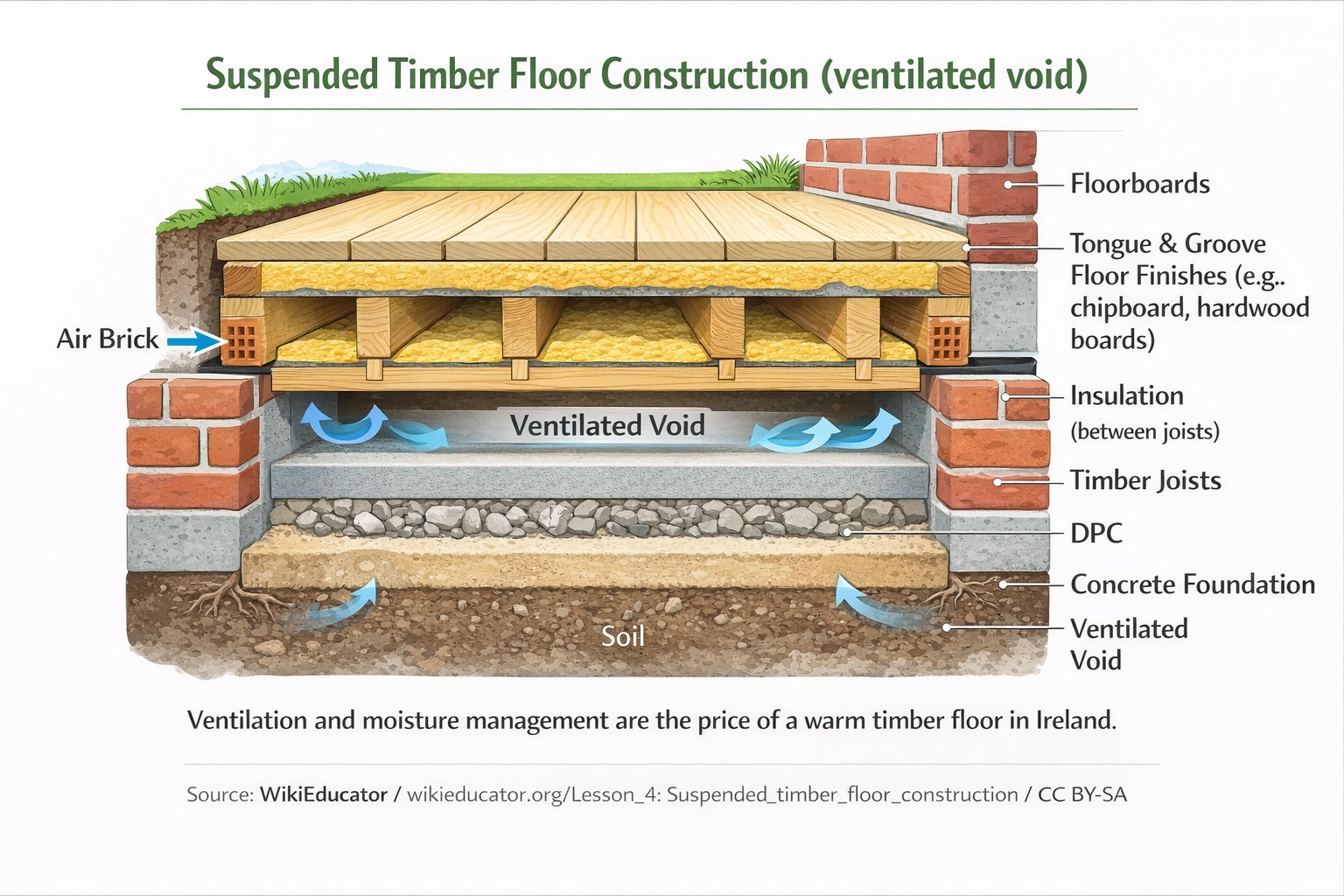 Suspended Timber Floor Construction (ventilated void)

Air Brick

Ventilated Void

Soil

Floorboards

Tongue & Groove Floor Finishes (e.g.. chipboard, hardwood boards)

Insulation (between joists)

Timber Joists

DPC

Concrete Foundation

Ventilated Void

Ventilation and moisture management are the price of a warm timber floor in Ireland.

Source: WikiEducator / wikieducator.org/Lesson_4: Suspended_timber_floor_construction / CC BY-SA